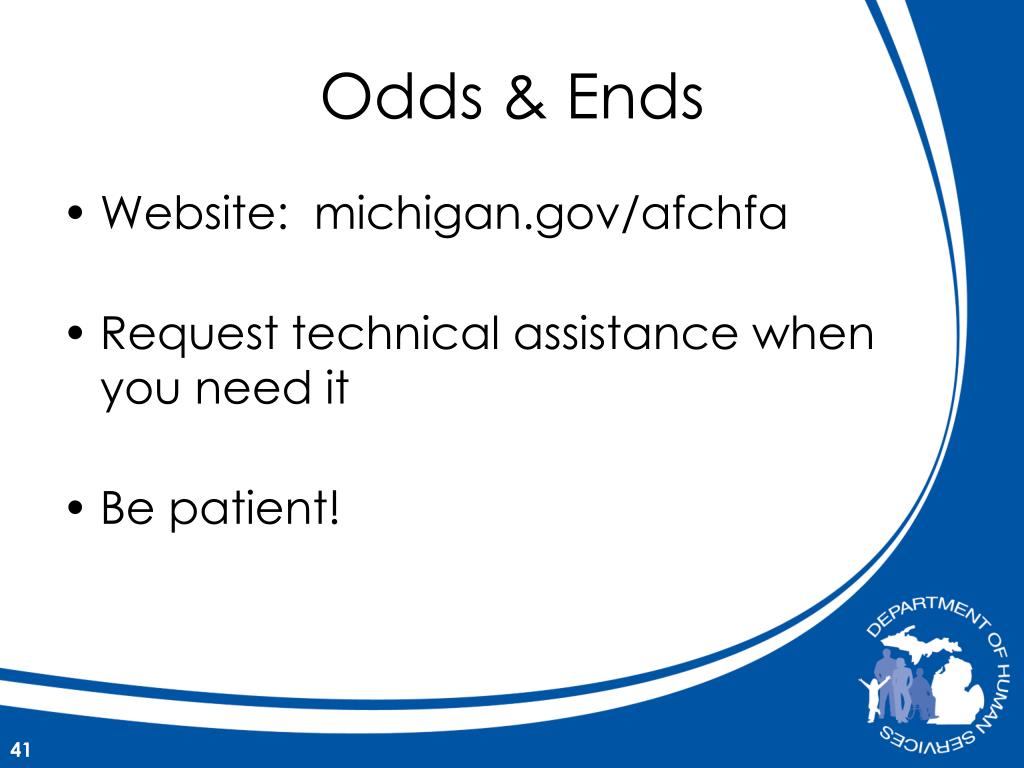 Odds & Ends

• Website: michigan.gov/afchfa

• Request technical assistance when you need it

• Be patient!

DEPARTMENT OF HUMAN SERVICES

41